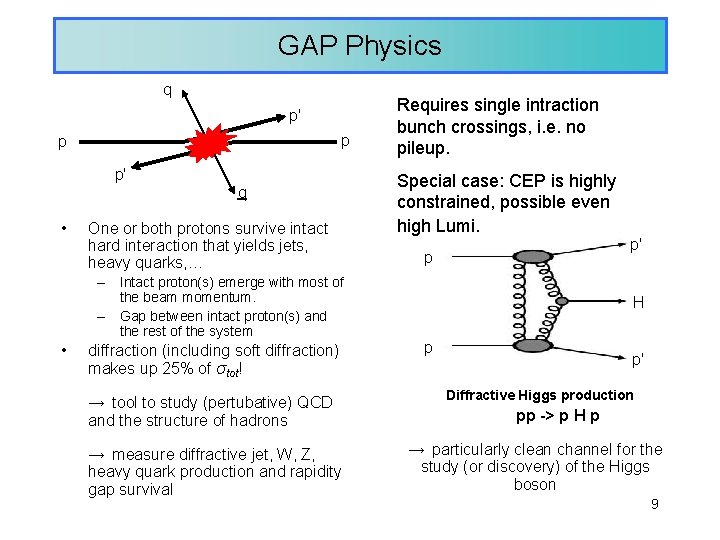 GAP Physics

q

p'

p

p

p'

q

• One or both protons survive intact hard interaction that yields jets, heavy quarks,…
– Intact proton(s) emerge with most of the beam momentum.
– Gap between intact proton(s) and the rest of the system
• diffraction (including soft diffraction) makes up 25% of $\sigma_{tot}$!

→ tool to study (pertubative) QCD and the structure of hadrons

→ measure diffractive jet, W, Z, heavy quark production and rapidity gap survival

Requires single intraction bunch crossings, i.e. no pileup.

Special case: CEP is highly constrained, possible even high Lumi.

p

p'

H

p

p'

Diffractive Higgs production
pp -> p H p

→ particularly clean channel for the study (or discovery) of the Higgs boson

9